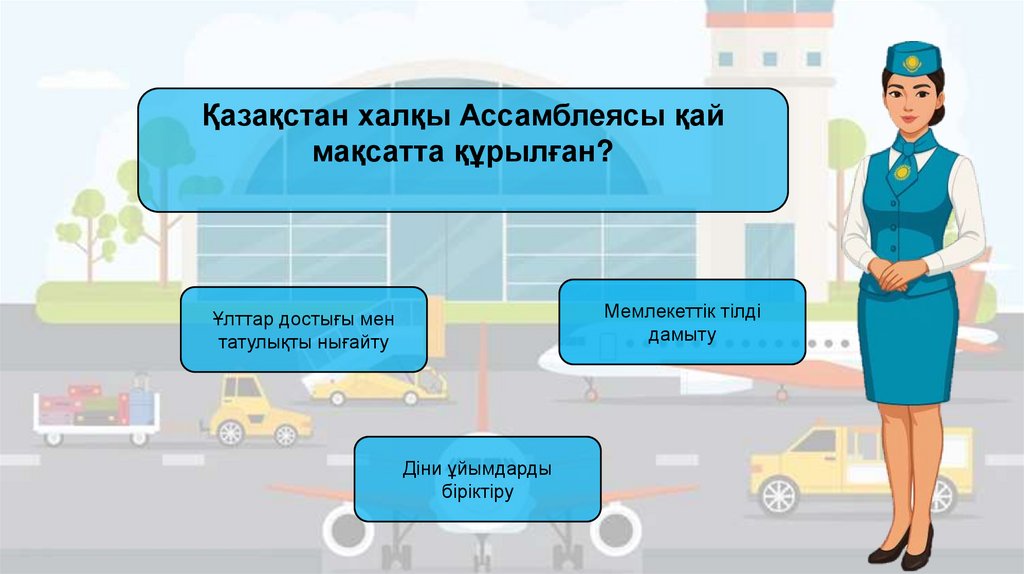 Қазақстан халқы Ассамблеясы қай мақсатта құрылған?

Ұлттар достығы мен татулықты нығайту

Мемлекеттік тілді дамыту

Діни ұйымдарды біріктіру